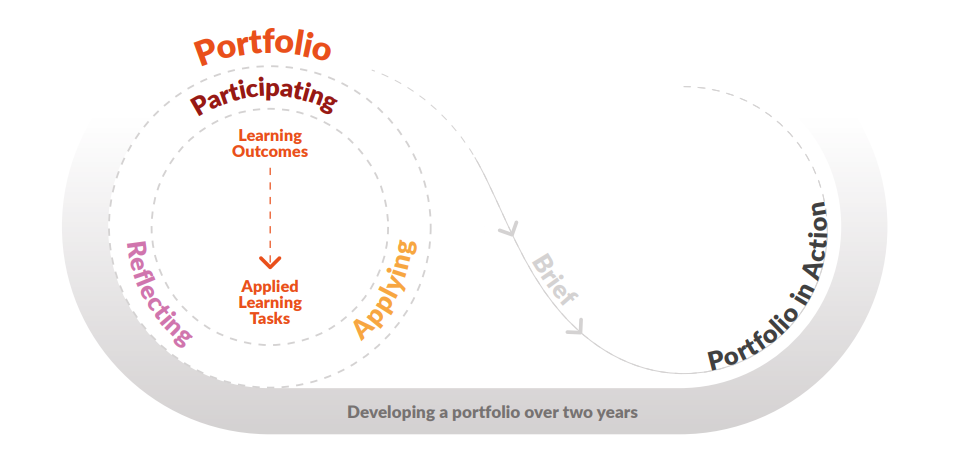 Portfolio

Participating

Learning Outcomes

Applied Learning Tasks

Reflecting

Applying

Brief

Portfolio in Action

Developing a portfolio over two years